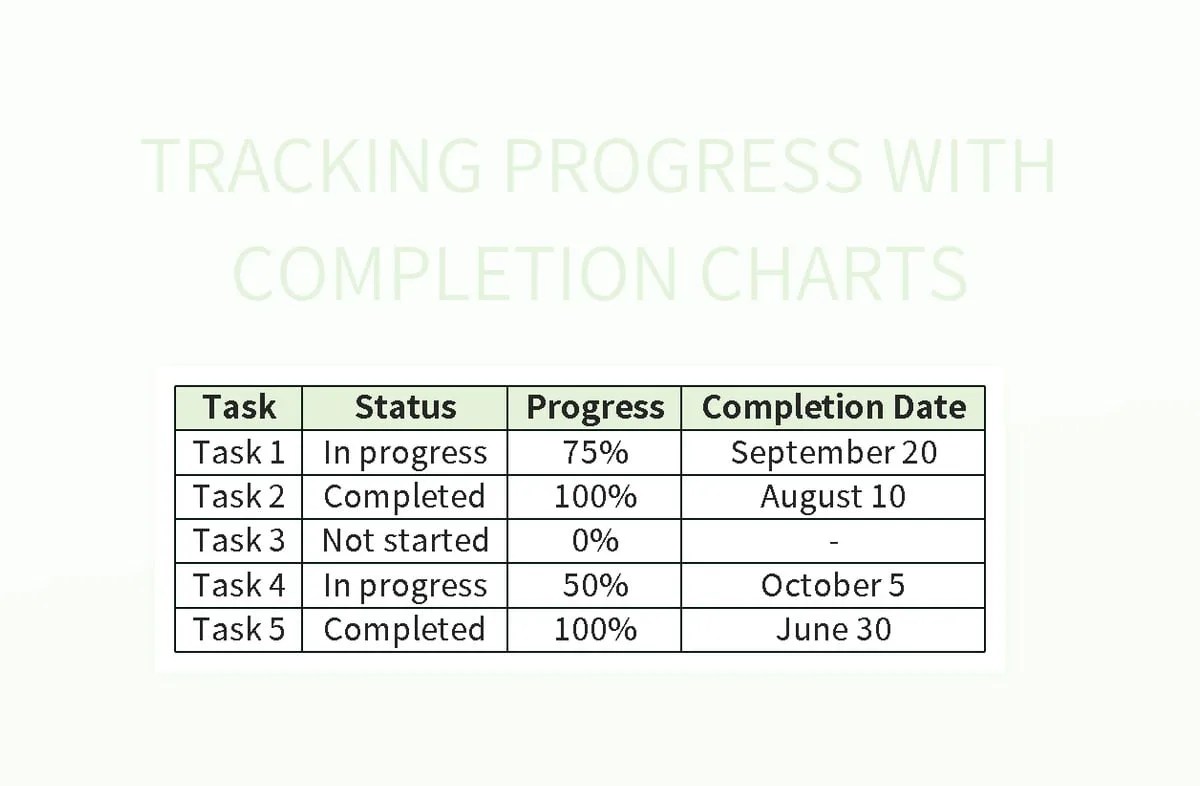 TRACKING PROGRESS WITH COMPLETION CHARTS

| Task | Status | Progress | Completion Date |
|---|---|---|---|
| Task 1 | In progress | 75% | September 20 |
| Task 2 | Completed | 100% | August 10 |
| Task 3 | Not started | 0% | - |
| Task 4 | In progress | 50% | October 5 |
| Task 5 | Completed | 100% | June 30 |